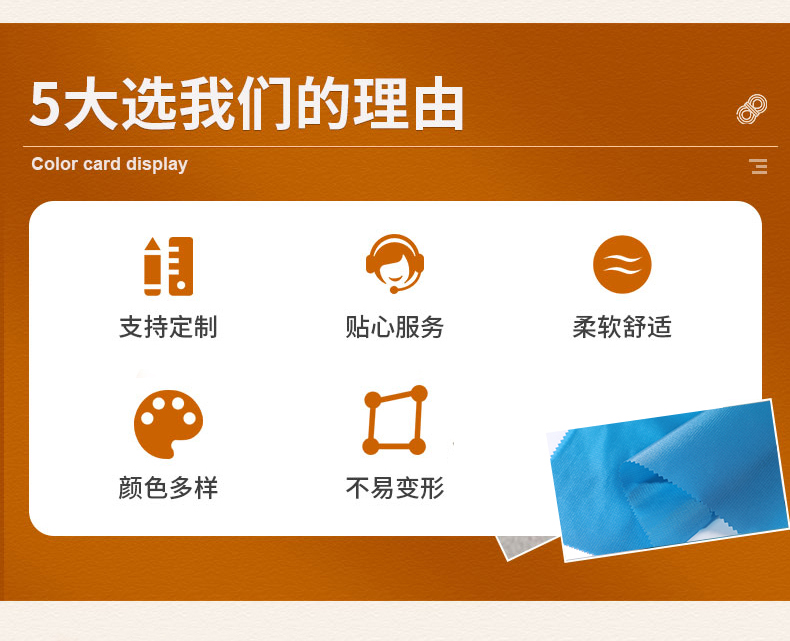 5大选我们的理由

Color card display

支持定制

贴心服务

柔软舒适

颜色多样

不易变形